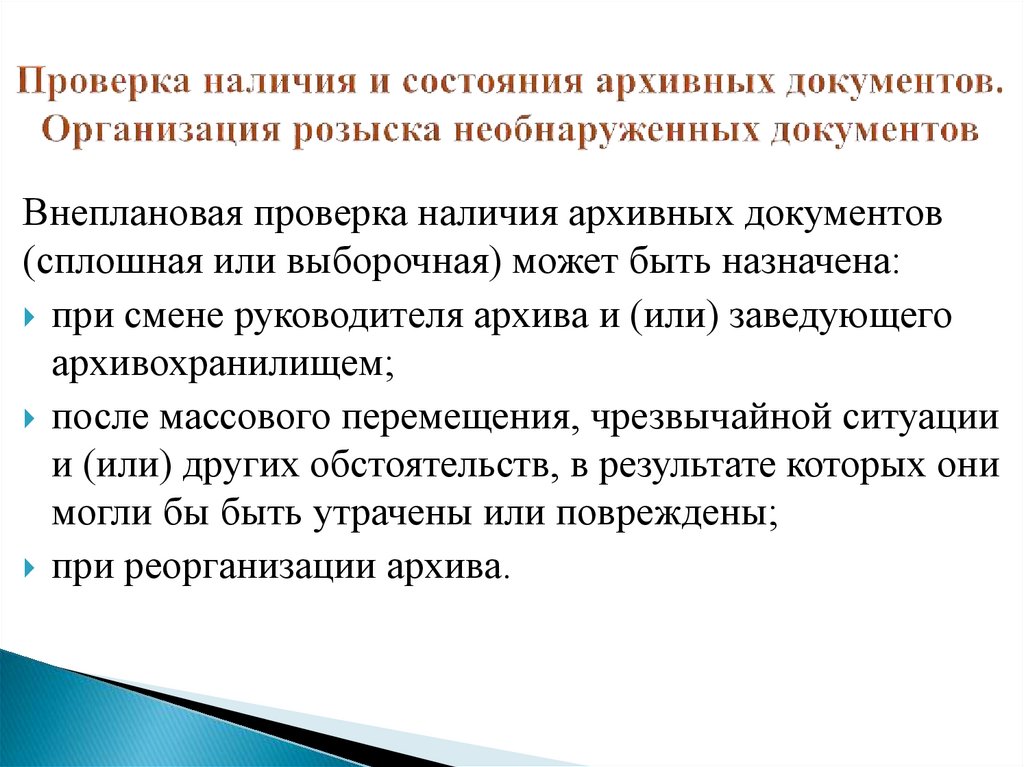 Проверка наличия и состояния архивных документов. Организация розыска необнаруженных документов

Внеплановая проверка наличия архивных документов (сплошная или выборочная) может быть назначена:

при смене руководителя архива и (или) заведующего архивохранилищем;

после массового перемещения, чрезвычайной ситуации и (или) других обстоятельств, в результате которых они могли бы быть утрачены или повреждены;

при реорганизации архива.